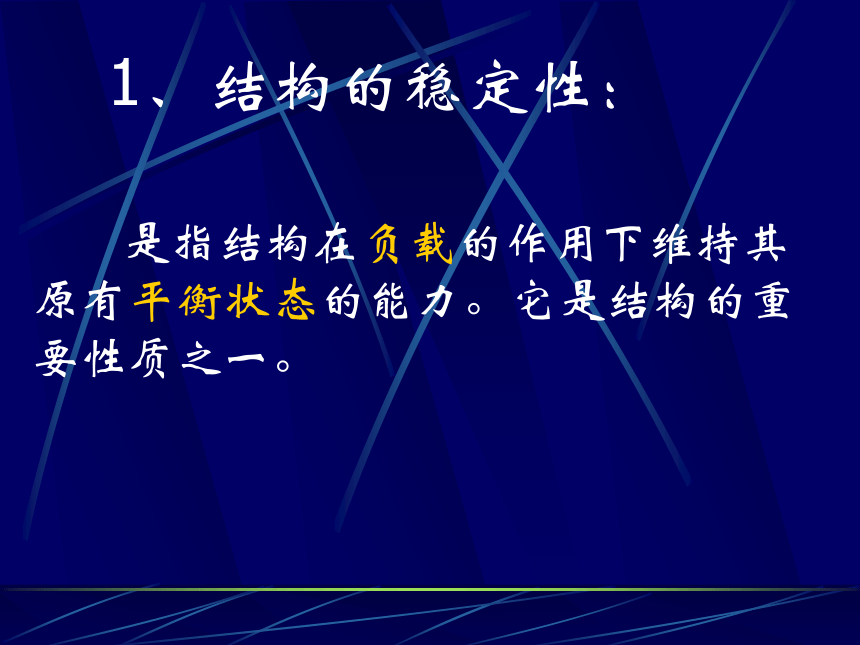 1、结构的稳定性：

是指结构在负载的作用下维持其原有平衡状态的能力。它是结构的重要性质之一。